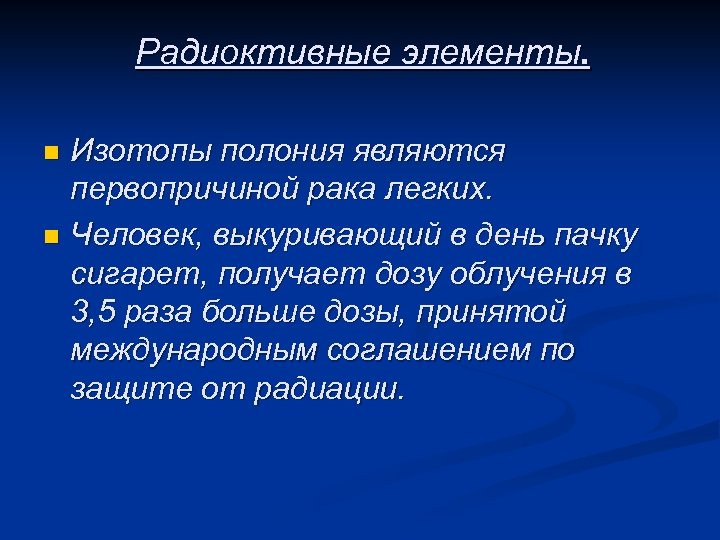 Радиоктивные элементы.

Изотопы полония являются первопричиной рака легких.

Человек, выкуривающий в день пачку сигарет, получает дозу облучения в 3,5 раза больше дозы, принятой международным соглашением по защите от радиации.